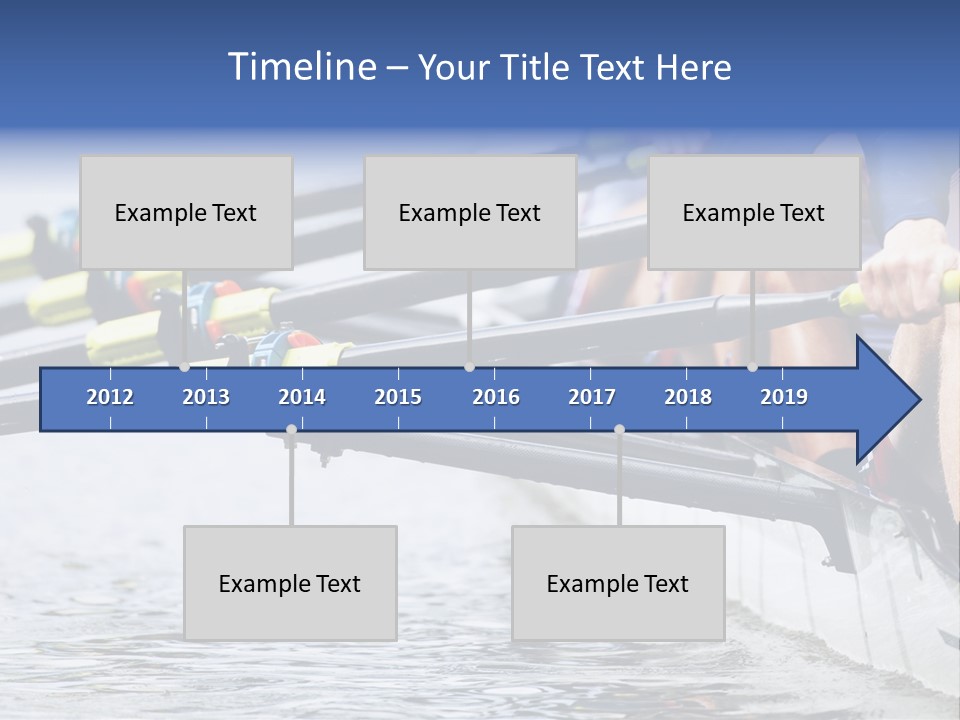 Timeline – Your Title Text Here

Example Text

Example Text

Example Text

2012 2013 2014 2015 2016 2017 2018 2019

Example Text

Example Text